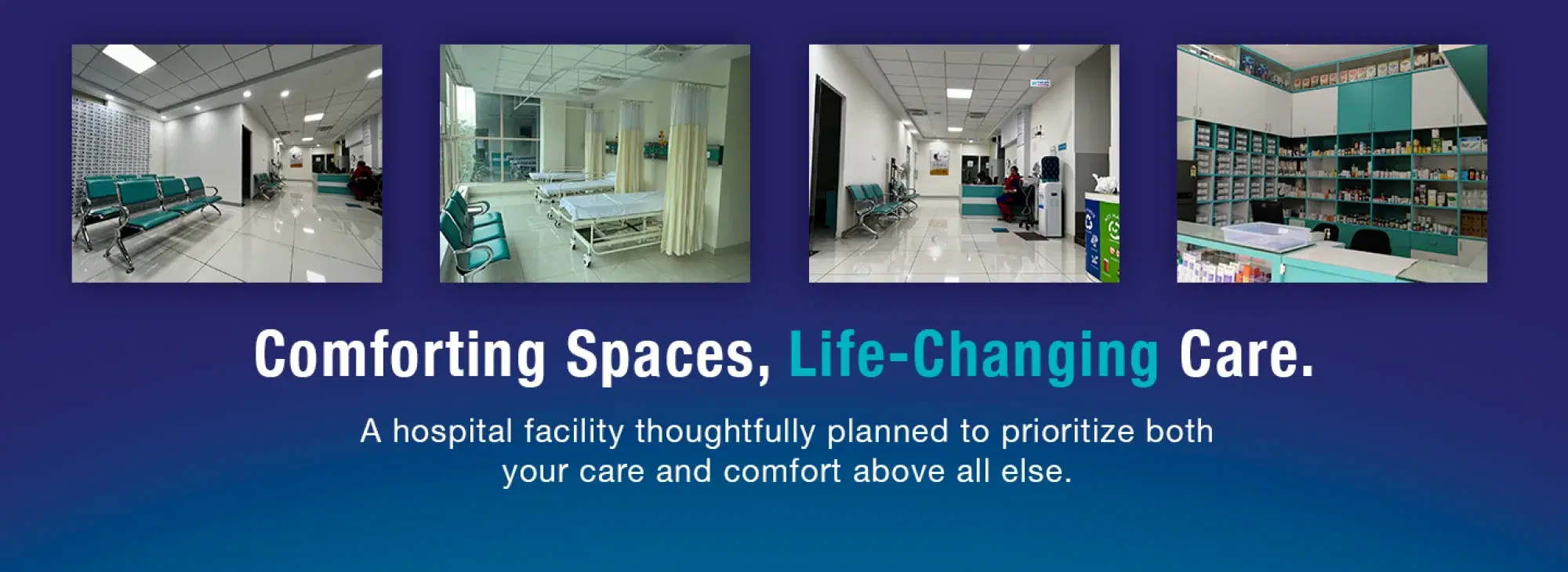 Comforting Spaces, Life-Changing Care.

A hospital facility thoughtfully planned to prioritize both your care and comfort above all else.